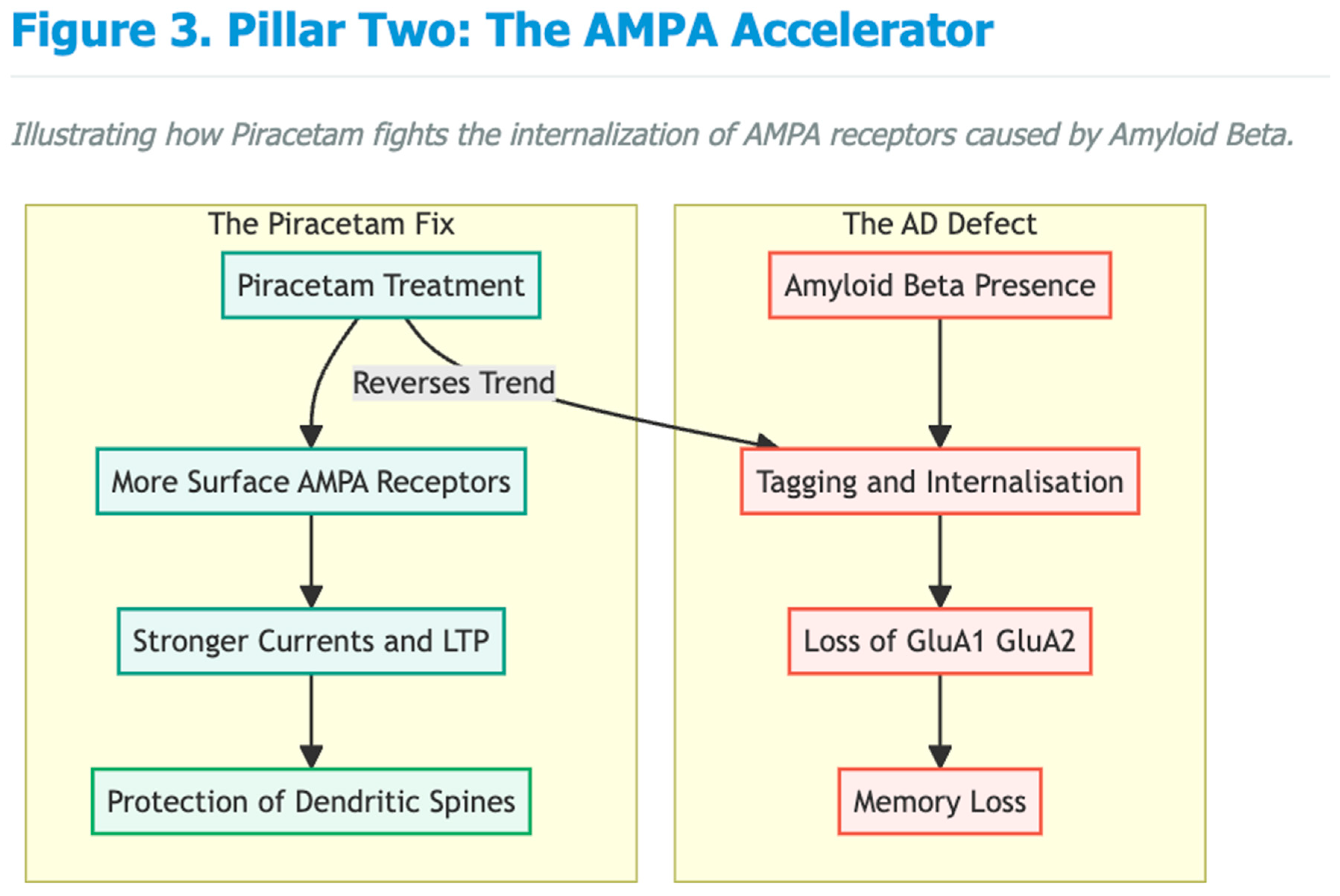 Figure 3. Pillar Two: The AMPA Accelerator

Illustrating how Piracetam fights the internalization of AMPA receptors caused by Amyloid Beta.

The Piracetam Fix

Piracetam Treatment

Reverses Trend

More Surface AMPA Receptors

Stronger Currents and LTP

Protection of Dendritic Spines

The AD Defect

Amyloid Beta Presence

Tagging and Internalisation

Loss of GluA1 GluA2

Memory Loss